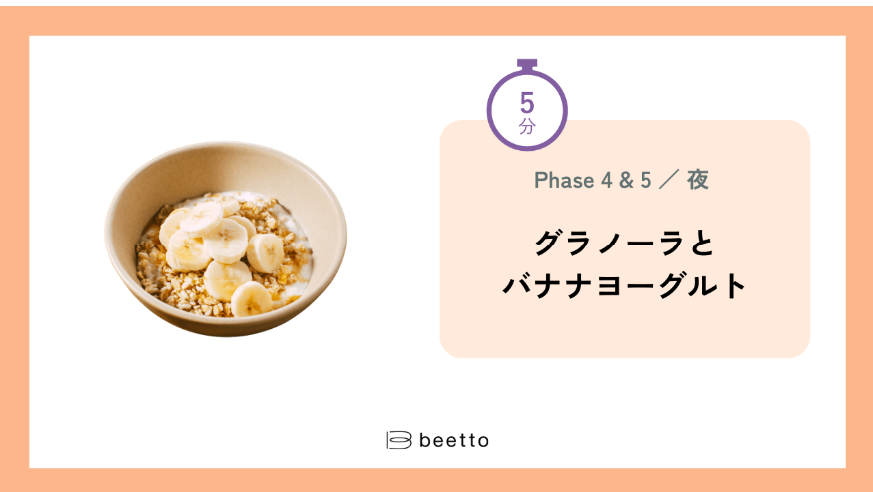 5
分

Phase 4 & 5 ／ 夜

グラノーラと
バナナヨーグルト

beetto